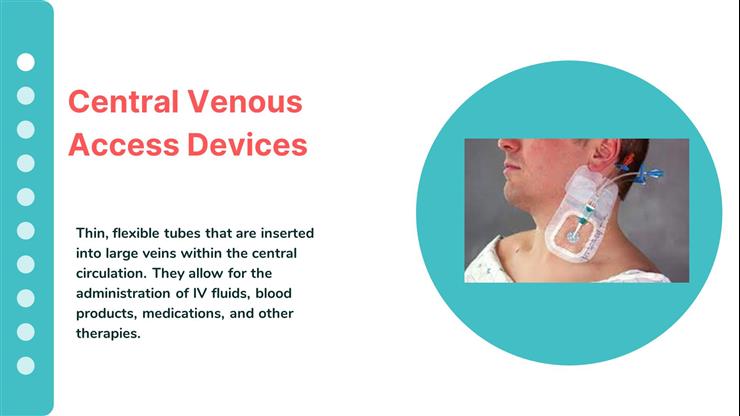 Central Venous Access Devices

Thin, flexible tubes that are inserted into large veins within the central circulation. They allow for the administration of IV fluids, blood products, medications, and other therapies.